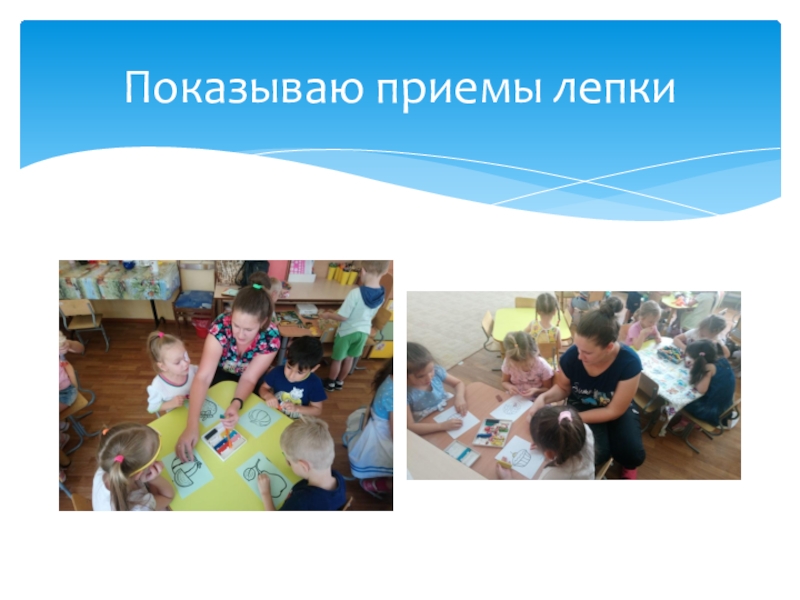 Показываю приемы лепки